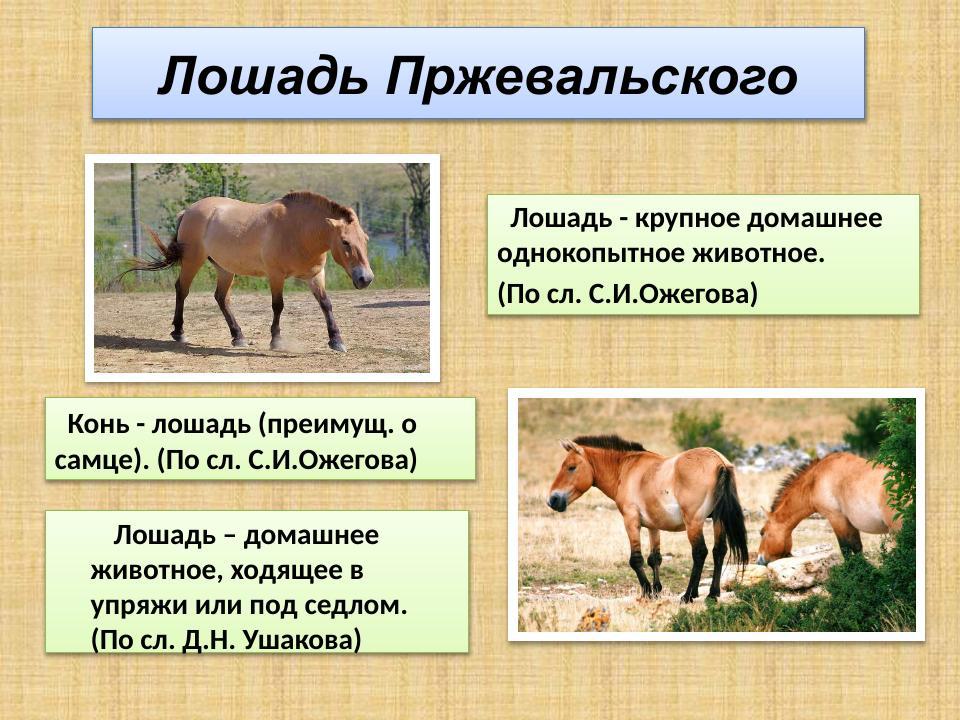 Лошадь Пржевальского

Лошадь - крупное домашнее однокопытное животное.

(По сл. С.И.Ожегова)

Конь - лошадь (преимущ. о самце). (По сл. С.И.Ожегова)

Лошадь – домашнее животное, ходящее в упряжи или под седлом. (По сл. Д.Н. Ушакова)